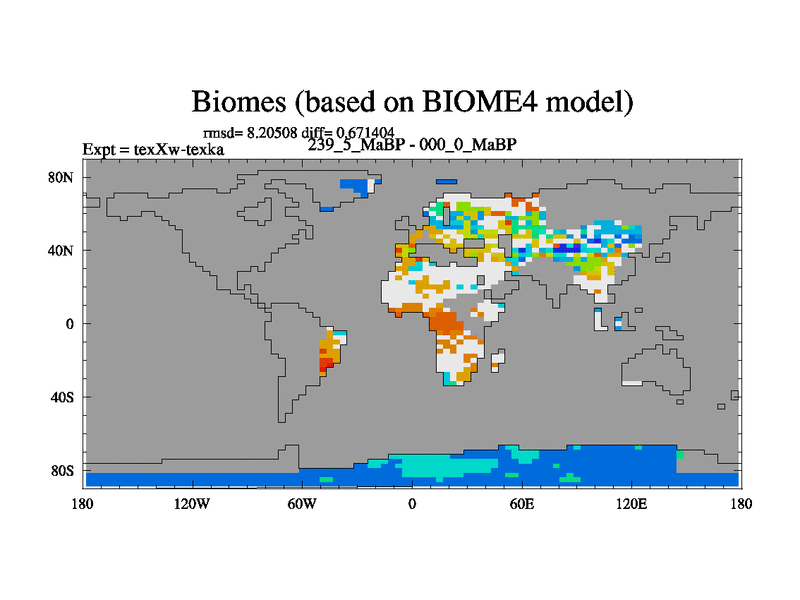 Biomes (based on BIOME4 model)

rmsd= 8.20508 diff= 0.671404
Expt = texXw-texka
239_5_MaBP - 000_0_MaBP

80N
40N
0
40S
80S

180
120W
60W
0
60E
120E
180